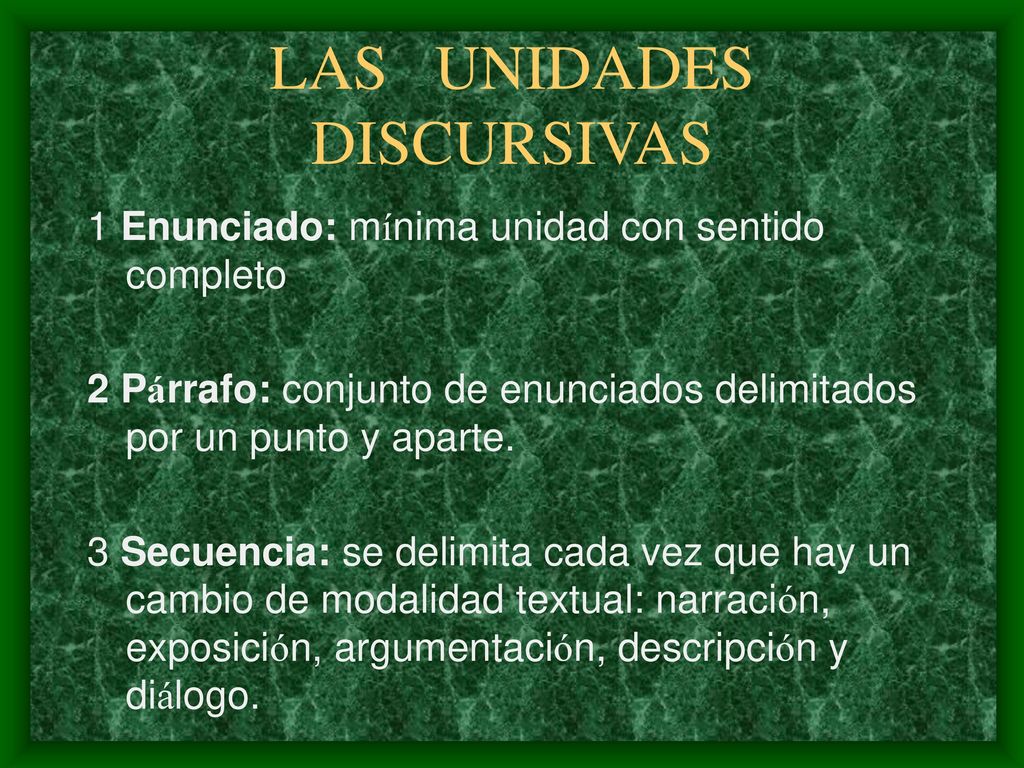 LAS UNIDADES DISCURSIVAS

1 Enunciado: mínima unidad con sentido completo

2 Párrafo: conjunto de enunciados delimitados por un punto y aparte.

3 Secuencia: se delimita cada vez que hay un cambio de modalidad textual: narración, exposición, argumentación, descripción y diálogo.